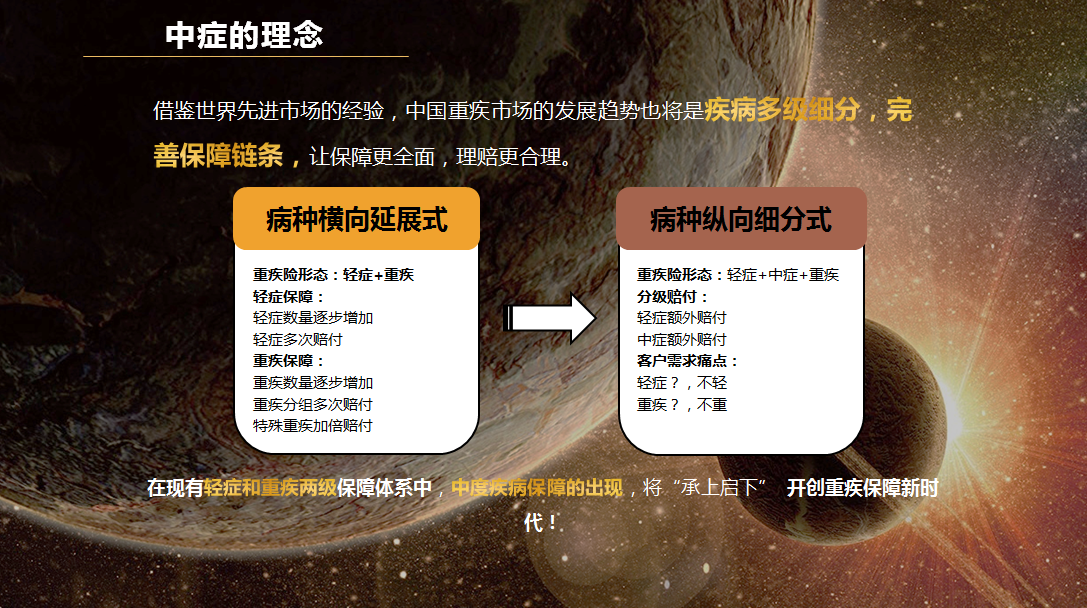 中症的理念

借鉴世界先进市场的经验，中国重疾市场的发展趋势也将是疾病多级细分，完善保障链条，让保障更全面，理赔更合理。

病种横向延展式

重疾险形态：轻症+重疾
轻症保障：
轻症数量逐步增加
轻症多次赔付
重疾保障：
重疾数量逐步增加
重疾分组多次赔付
特殊重疾加倍赔付

病种纵向细分式

重疾险形态：轻症+中症+重疾
分级赔付：
轻症额外赔付
中症额外赔付
客户需求痛点：
轻症？，不轻
重疾？，不重

在现有轻症和重疾两级保障体系中，中度疾病保障的出现，将“承上启下” 开创重疾保障新时代！